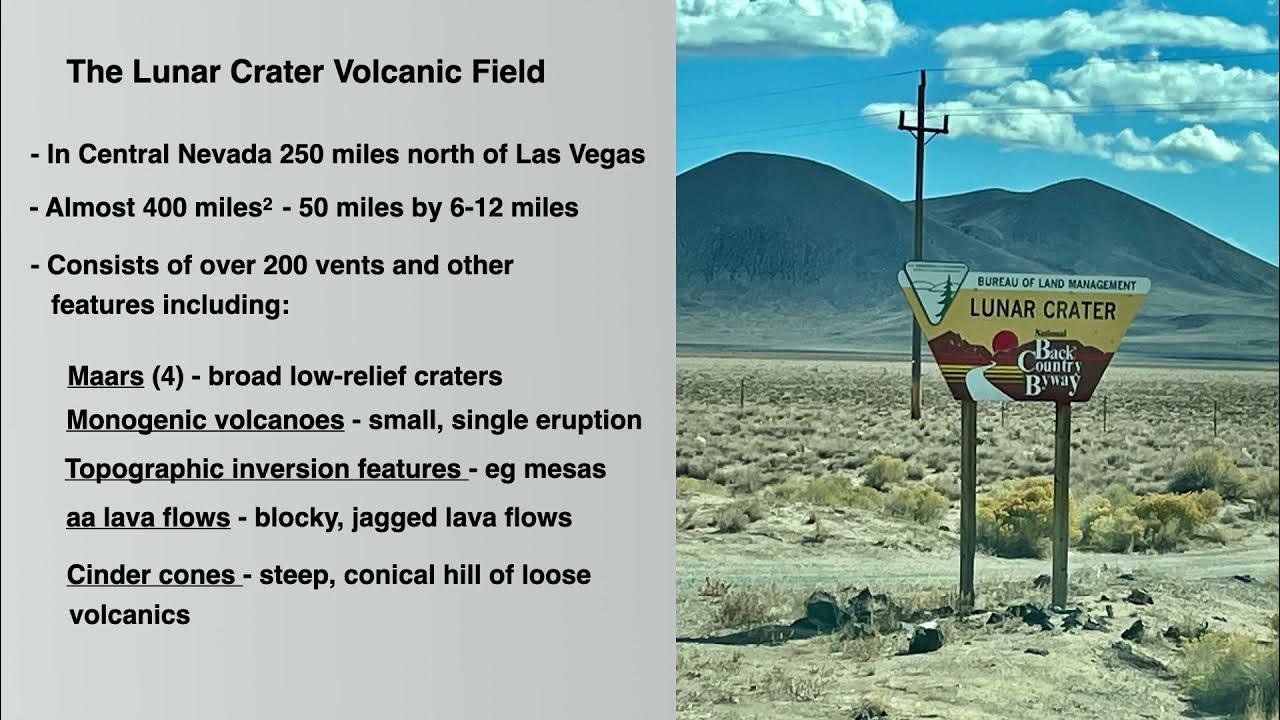 The Lunar Crater Volcanic Field

- In Central Nevada 250 miles north of Las Vegas

- Almost 400 miles$^2$ - 50 miles by 6-12 miles

- Consists of over 200 vents and other features including:

Maars (4) - broad low-relief craters

Monogenic volcanoes - small, single eruption

Topographic inversion features - eg mesas

aa lava flows - blocky, jagged lava flows

Cinder cones - steep, conical hill of loose volcanics

BUREAU OF LAND MANAGEMENT

LUNAR CRATER

National

Back Country Byway